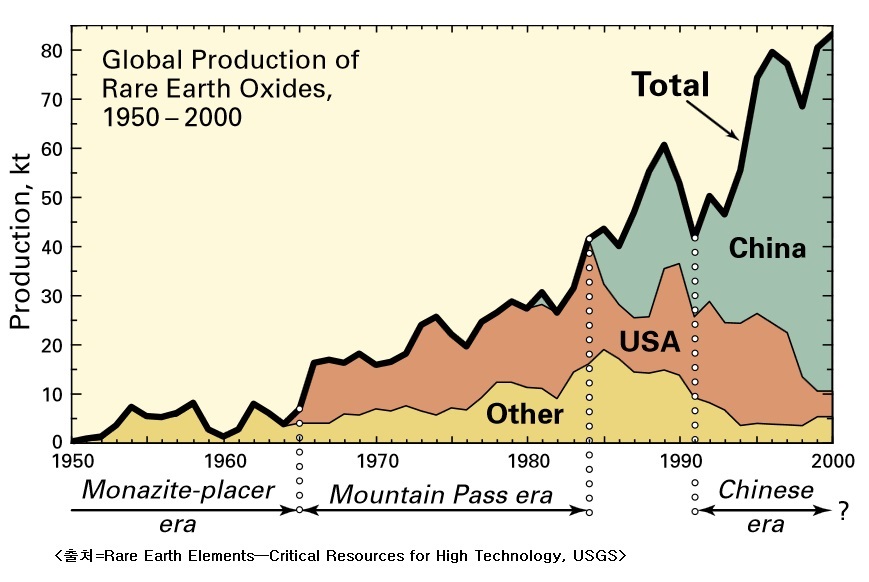 Global Production of Rare Earth Oxides, 1950 – 2000

Total

China

USA

Other

Production, kt

80
70
60
50
40
30
20
10
0

1950
1960
1970
1980
1990
2000

Monazite-placer era

Mountain Pass era

Chinese era

?

<출처=Rare Earth Elements—Critical Resources for High Technology, USGS>